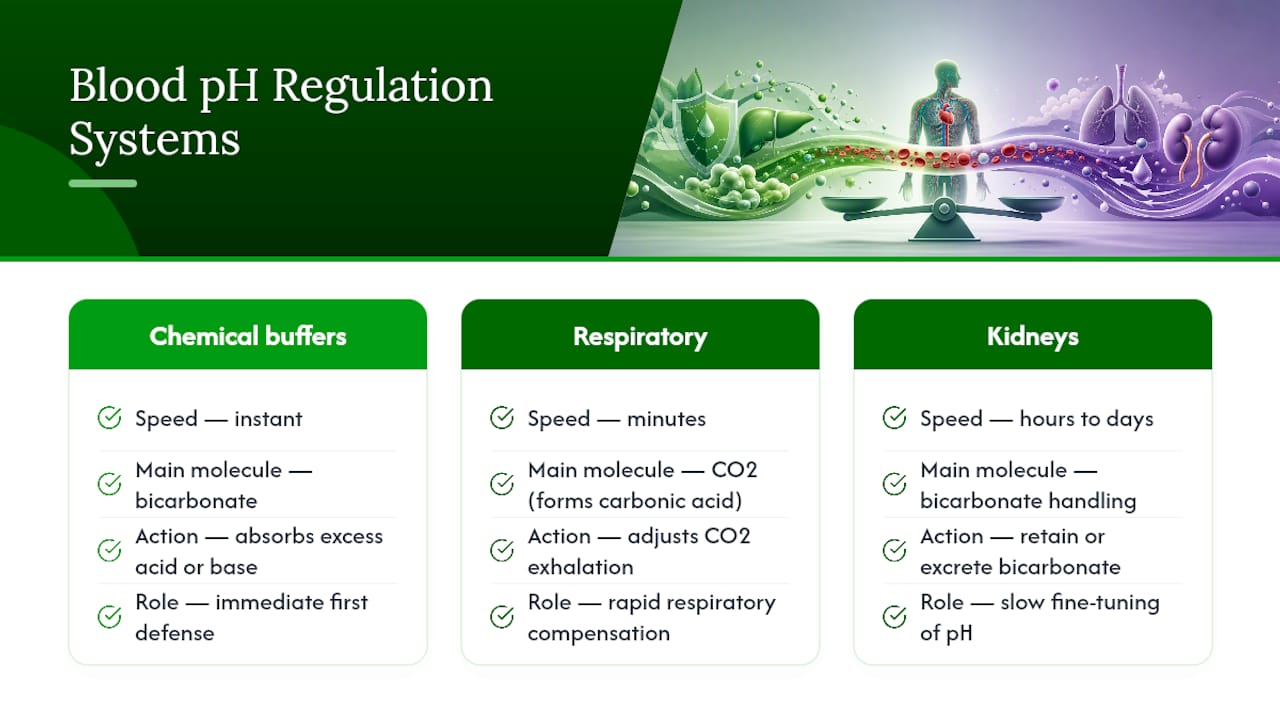 Blood pH Regulation Systems

Chemical buffers

Speed — instant

Main molecule — bicarbonate

Action — absorbs excess acid or base

Role — immediate first defense

Respiratory

Speed — minutes

Main molecule — CO2 (forms carbonic acid)

Action — adjusts CO2 exhalation

Role — rapid respiratory compensation

Kidneys

Speed — hours to days

Main molecule — bicarbonate handling

Action — retain or excrete bicarbonate

Role — slow fine-tuning of pH